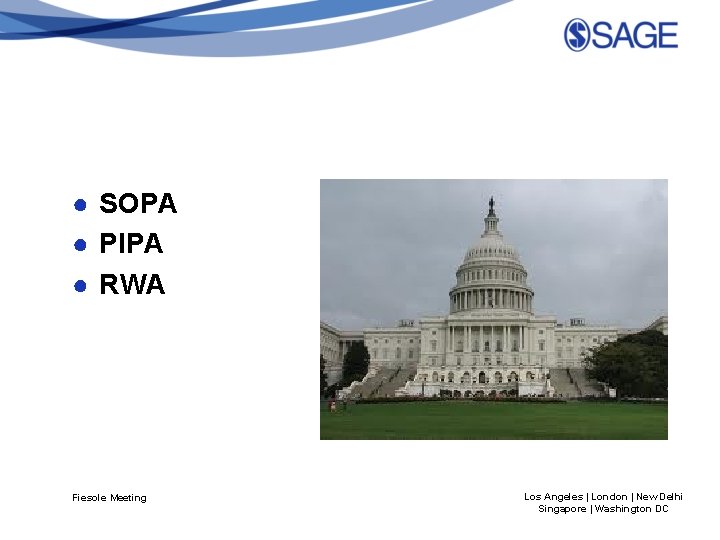 SAGE

• SOPA
• PIPA
• RWA

Fiesole Meeting

Los Angeles | London | New Delhi
Singapore | Washington DC